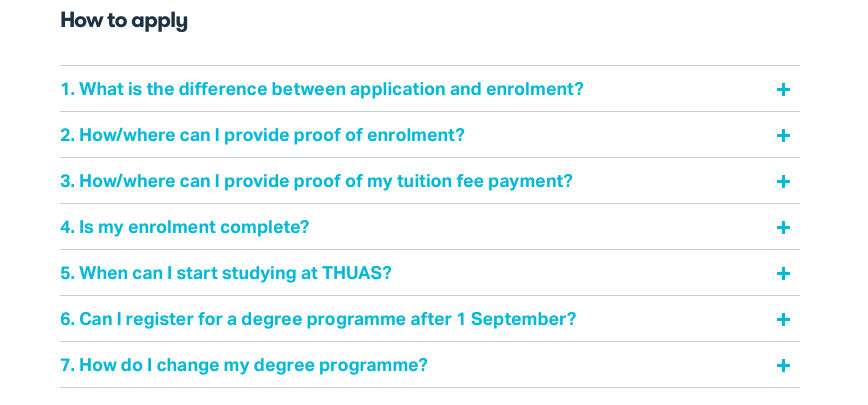 How to apply

1. What is the difference between application and enrolment? +

2. How/where can I provide proof of enrolment? +

3. How/where can I provide proof of my tuition fee payment? +

4. Is my enrolment complete? +

5. When can I start studying at THUAS? +

6. Can I register for a degree programme after 1 September? +

7. How do I change my degree programme? +